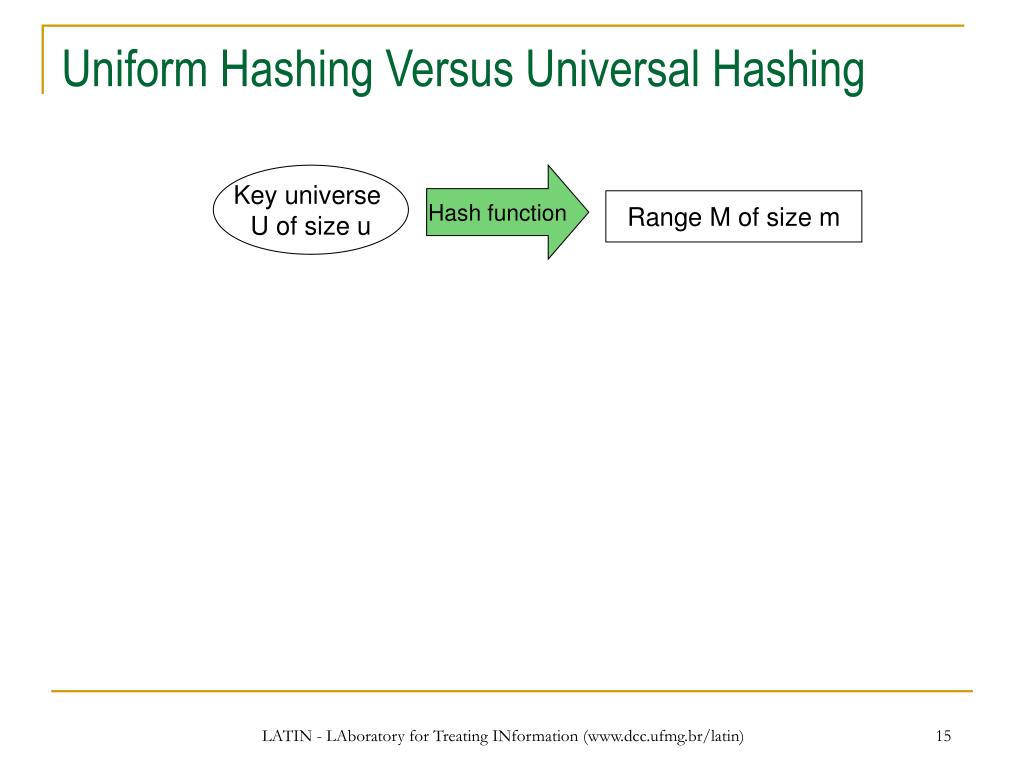 Uniform Hashing Versus Universal Hashing

Key universe U of size u

Hash function

Range M of size m

LATIN - LAboratory for Treating INformation (www.dcc.ufmg.br/latin)

15